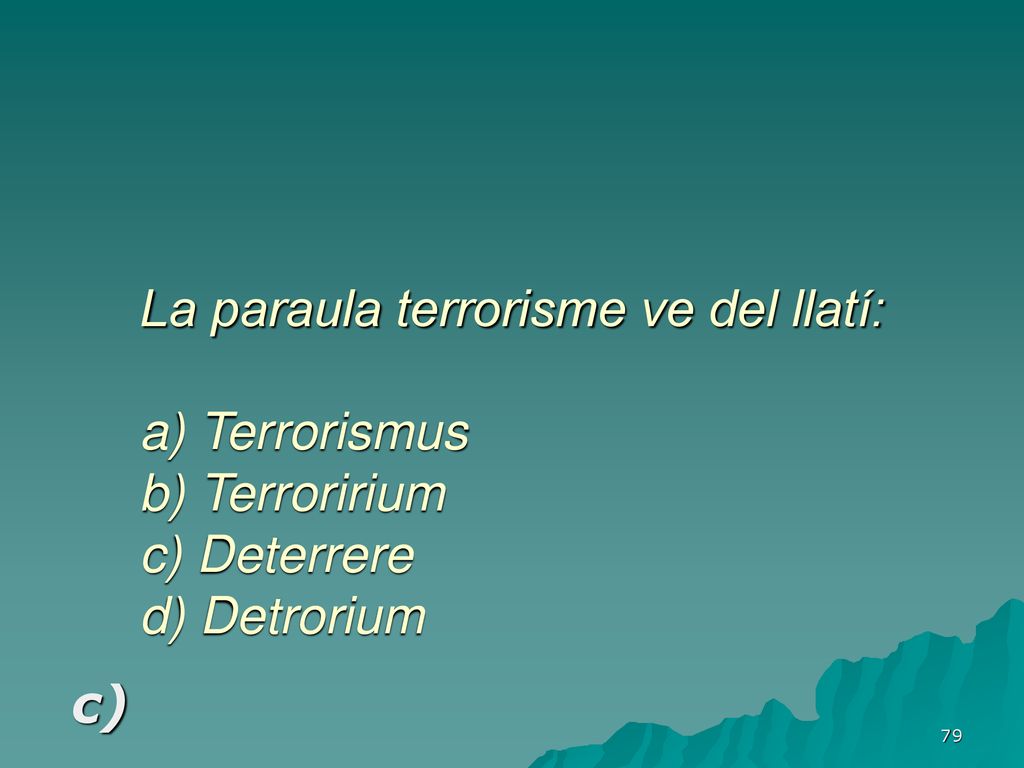 La paraula terrorisme ve del llatí:

a) Terrorismus
b) Terroririum
c) Deterrere
d) Detrorium

c)

79